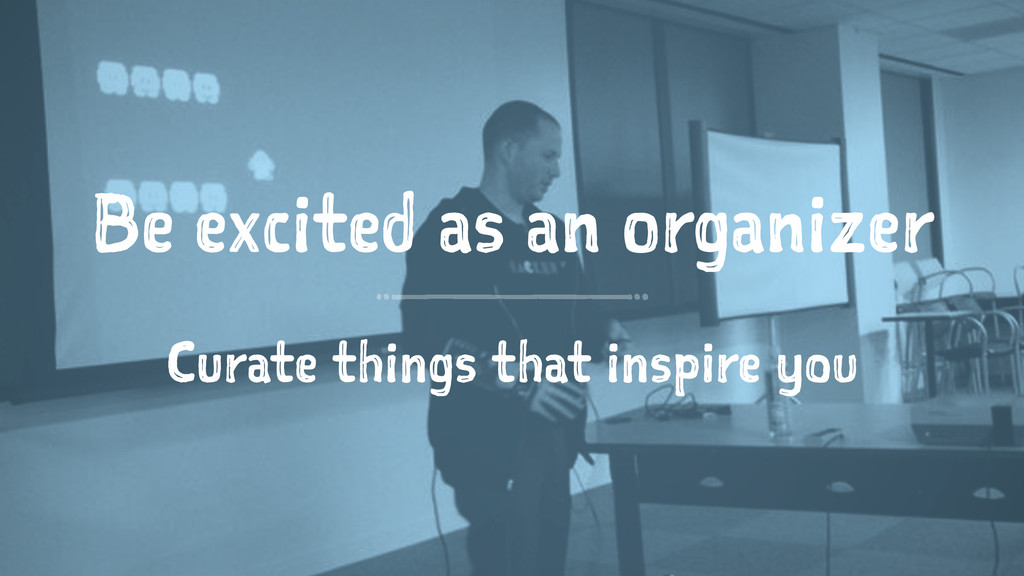 Be excited as an organizer

Curate things that inspire you